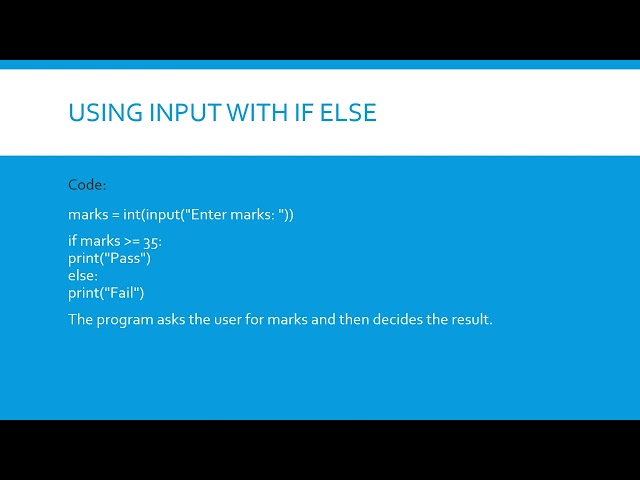 USING INPUT WITH IF ELSE

Code:

marks = int(input("Enter marks: "))

if marks >= 35:
print("Pass")
else:
print("Fail")

The program asks the user for marks and then decides the result.